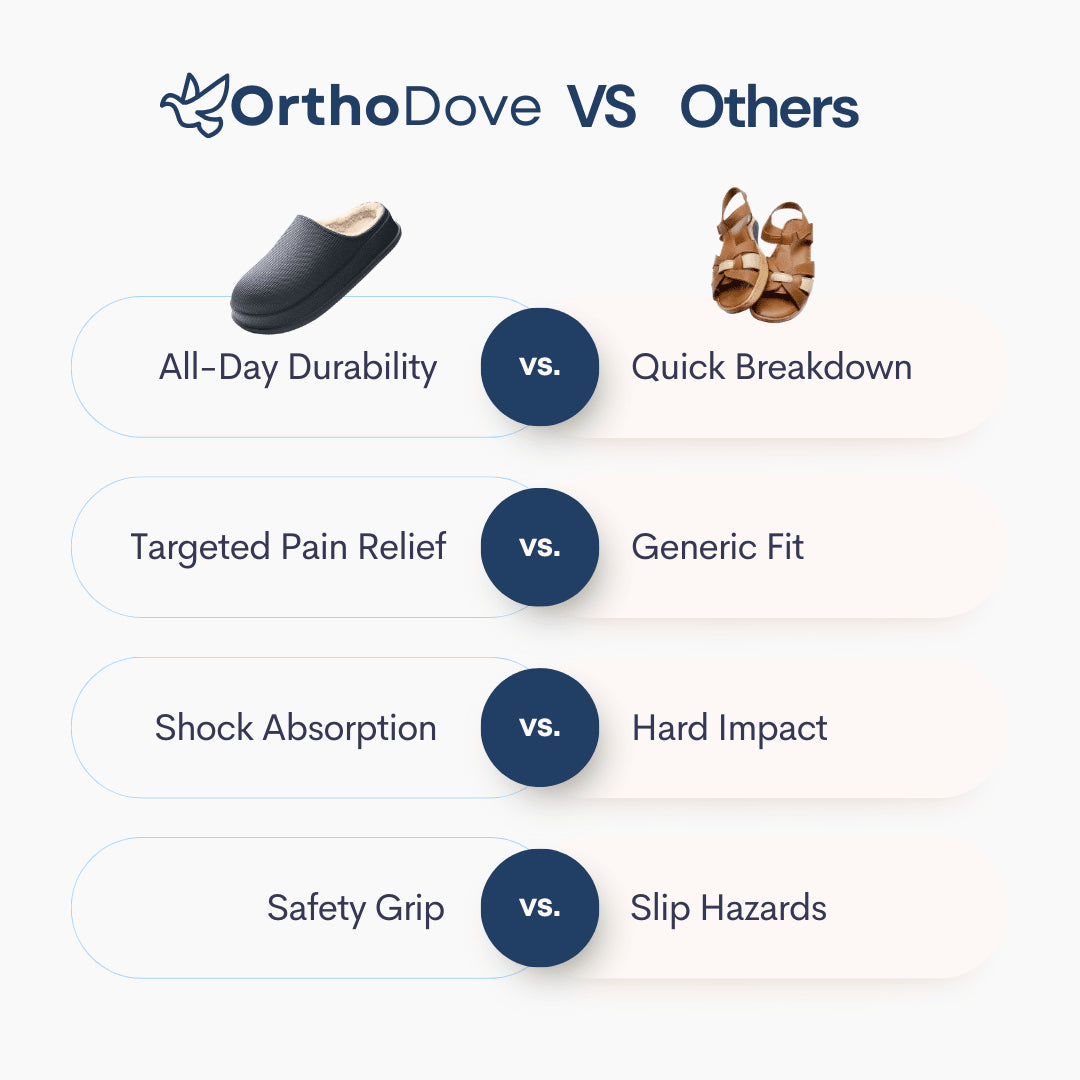 OrthoDove VS Others

All-Day Durability vs. Quick Breakdown

Targeted Pain Relief vs. Generic Fit

Shock Absorption vs. Hard Impact

Safety Grip vs. Slip Hazards